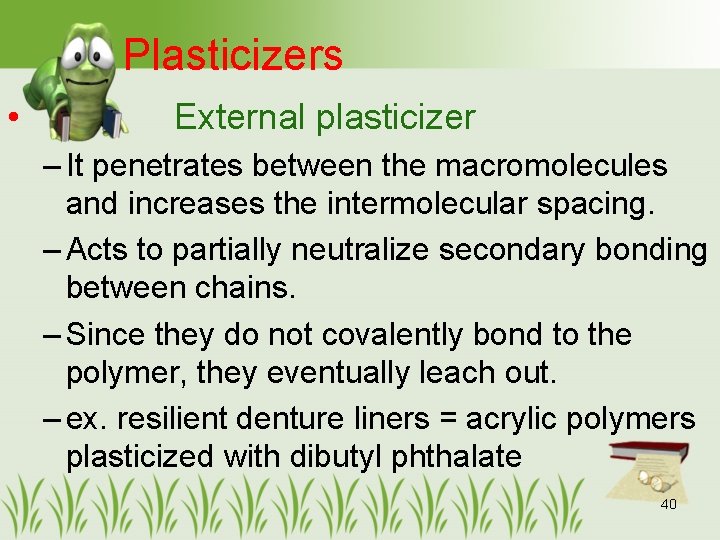 Plasticizers

• External plasticizer

– It penetrates between the macromolecules and increases the intermolecular spacing.

– Acts to partially neutralize secondary bonding between chains.

– Since they do not covalently bond to the polymer, they eventually leach out.

– ex. resilient denture liners = acrylic polymers plasticized with dibutyl phthalate

40